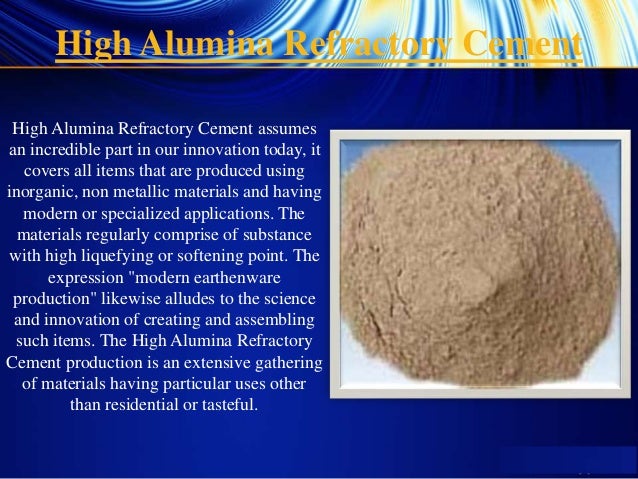 High Alumina Refractory Cement

High Alumina Refractory Cement assumes an incredible part in our innovation today, it covers all items that are produced using inorganic, non metallic materials and having modern or specialized applications. The materials regularly comprise of substance with high liquefying or softening point. The expression "modern earthenware production" likewise alludes to the science and innovation of creating and assembling such items. The High Alumina Refractory Cement production is an extensive gathering of materials having particular uses other than residential or tasteful.